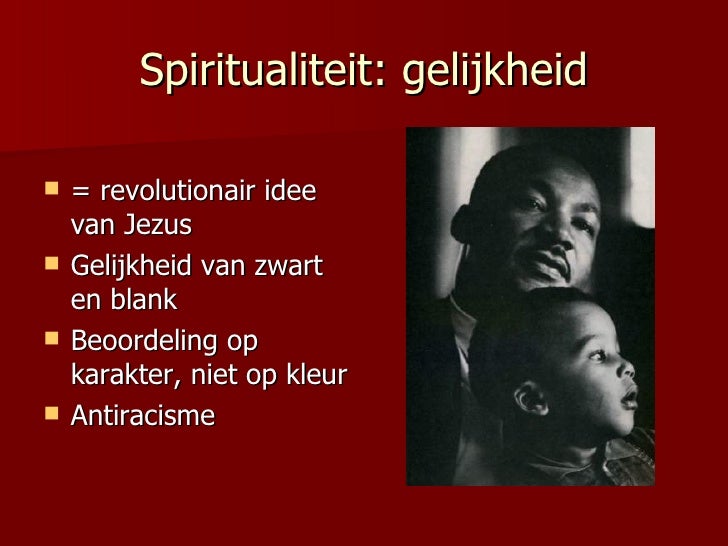 Spiritualiteit: gelijkheid

- = revolutionair idee van Jezus
- Gelijkheid van zwart en blank
- Beoordeling op karakter, niet op kleur
- Antiracisme